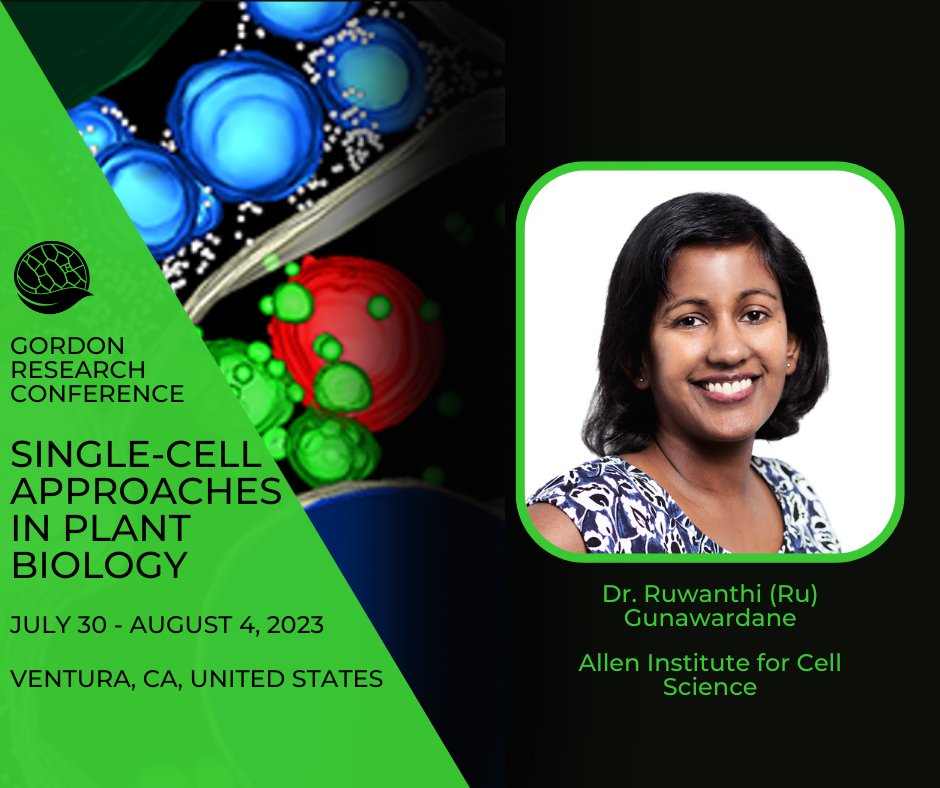 GORDON RESEARCH CONFERENCE

SINGLE-CELL APPROACHES IN PLANT BIOLOGY

JULY 30 - AUGUST 4, 2023

VENTURA, CA, UNITED STATES

Dr. Ruwanthi (Ru) Gunawardane

Allen Institute for Cell Science